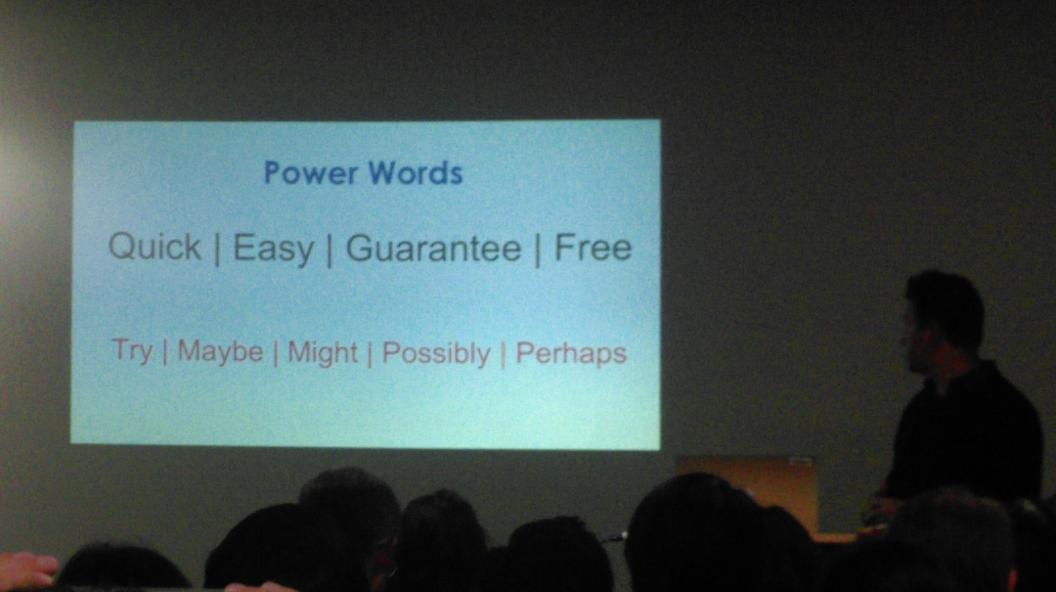 Power Words

Quick | Easy | Guarantee | Free

Try | Maybe | Might | Possibly | Perhaps